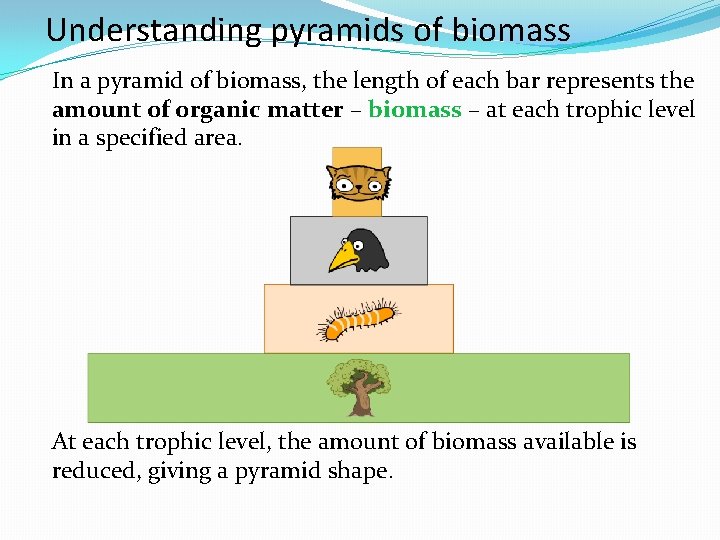 Understanding pyramids of biomass

In a pyramid of biomass, the length of each bar represents the amount of organic matter – biomass – at each trophic level in a specified area.

At each trophic level, the amount of biomass available is reduced, giving a pyramid shape.